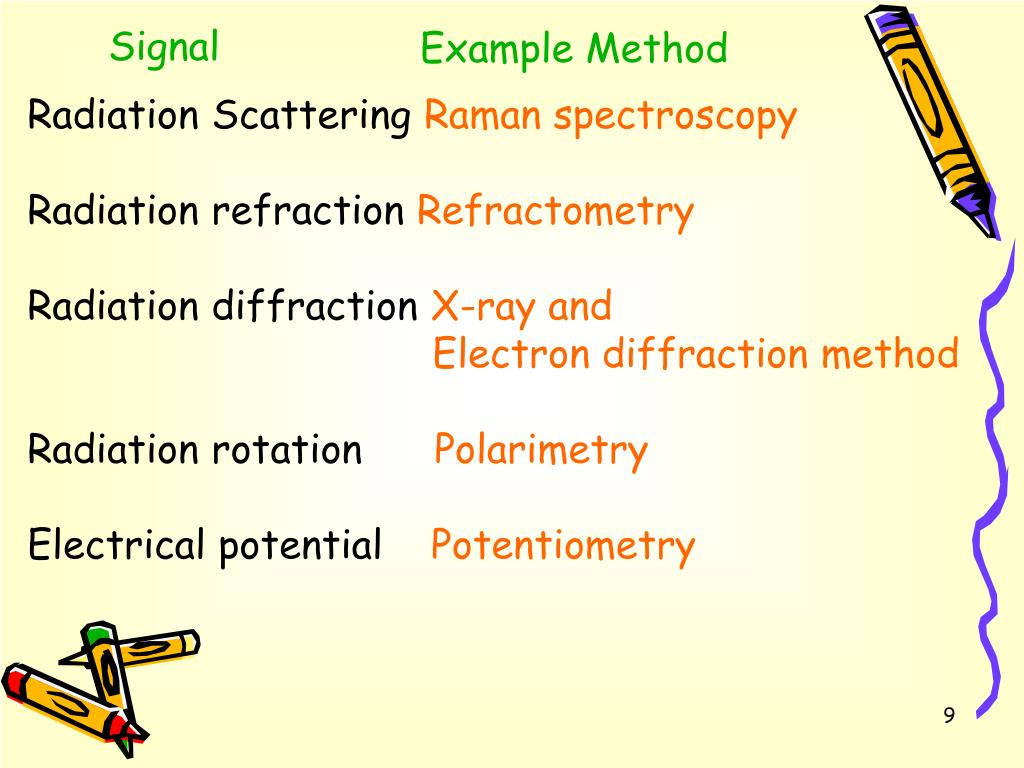 Signal Example Method

Radiation Scattering Raman spectroscopy

Radiation refraction Refractometry

Radiation diffraction X-ray and Electron diffraction method

Radiation rotation Polarimetry

Electrical potential Potentiometry

9